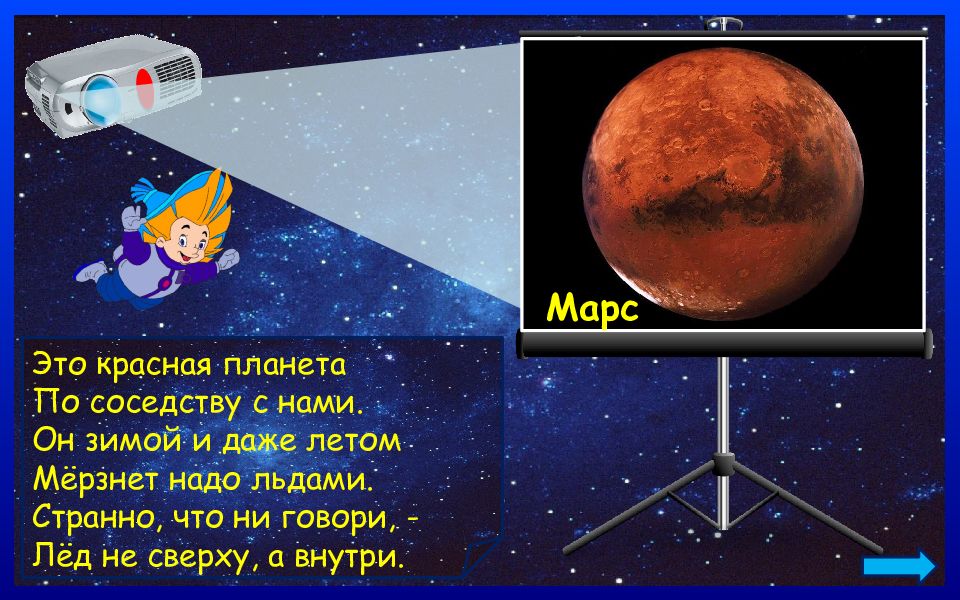 Марс

Это красная планета
По соседству с нами.
Он зимой и даже летом
Мёрзнет надо льдами.
Странно, что ни говори, -
Лёд не сверху, а внутри.